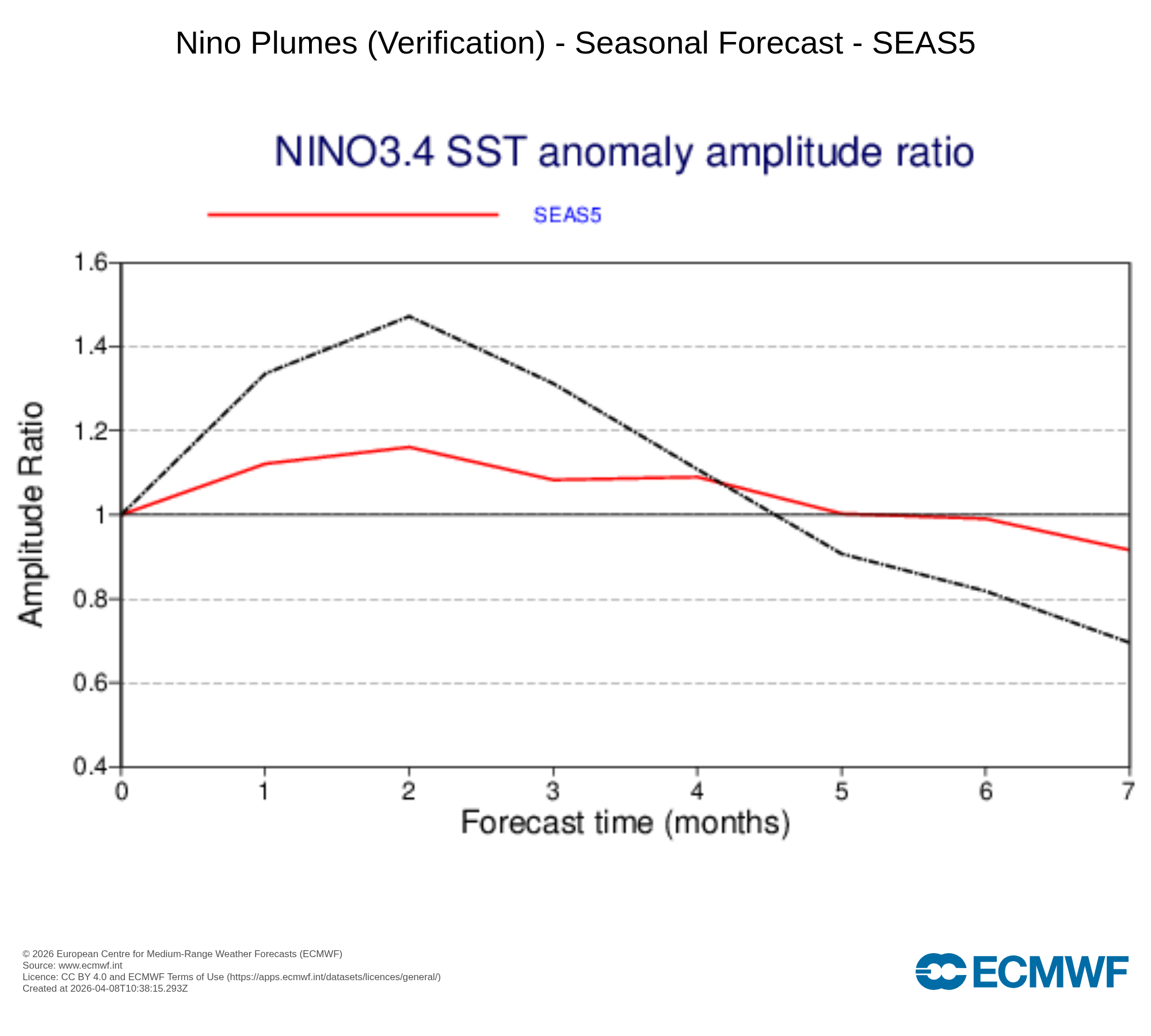 Nino Plumes (Verification) - Seasonal Forecast - SEAS5

NINO3.4 SST anomaly amplitude ratio

SEAS5

Amplitude Ratio

1.6
1.4
1.2
1
0.8
0.6
0.4

0 1 2 3 4 5 6 7

Forecast time (months)

© 2026 European Centre for Medium-Range Weather Forecasts (ECMWF)
Source: www.ecmwf.int
Licence: CC BY 4.0 and ECMWF Terms of Use (https://apps.ecmwf.int/datasets/licences/general/)
Created at 2026-04-08T10:38:15.293Z

ECMWF